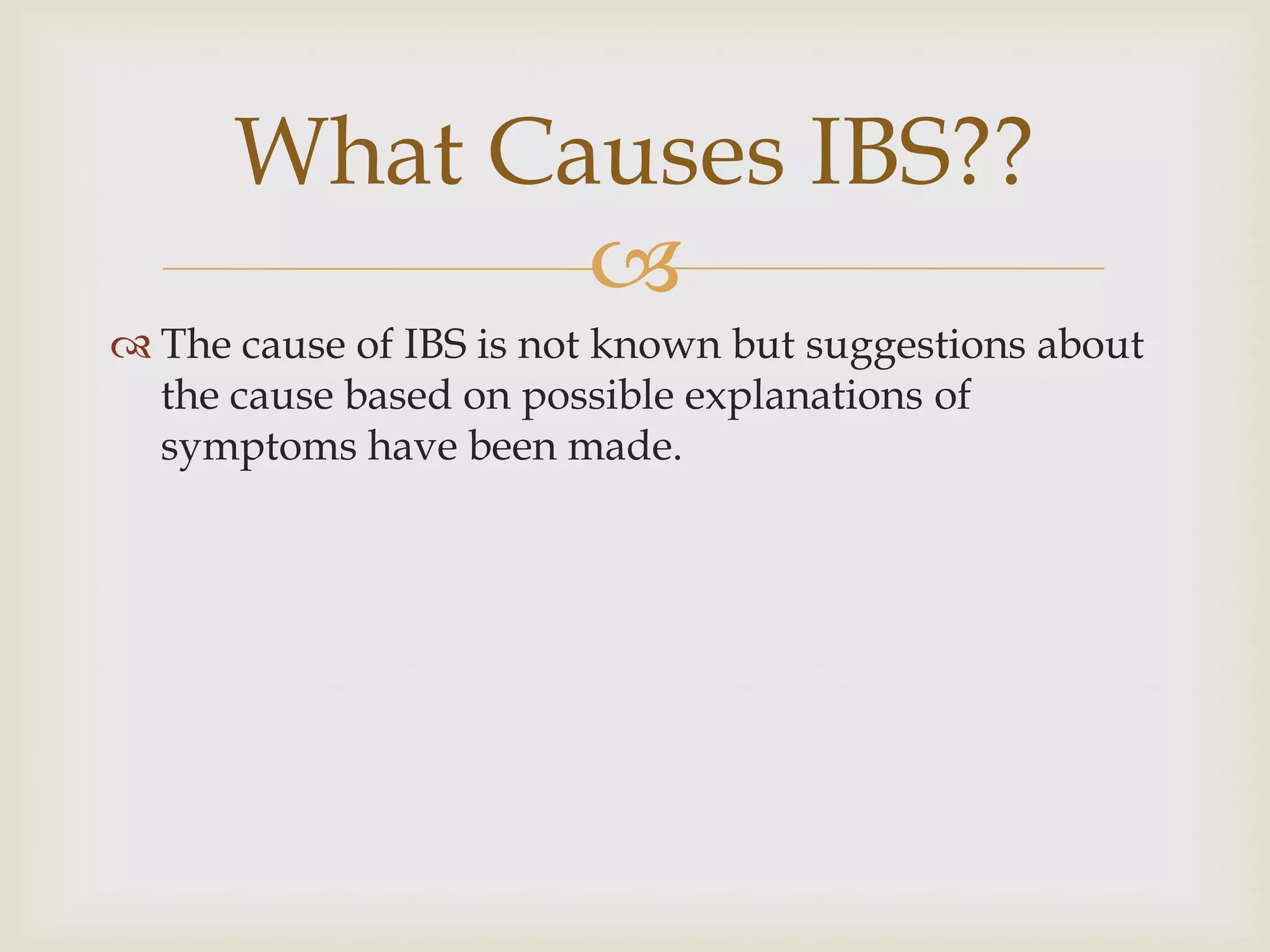 What Causes IBS??

The cause of IBS is not known but suggestions about the cause based on possible explanations of symptoms have been made.